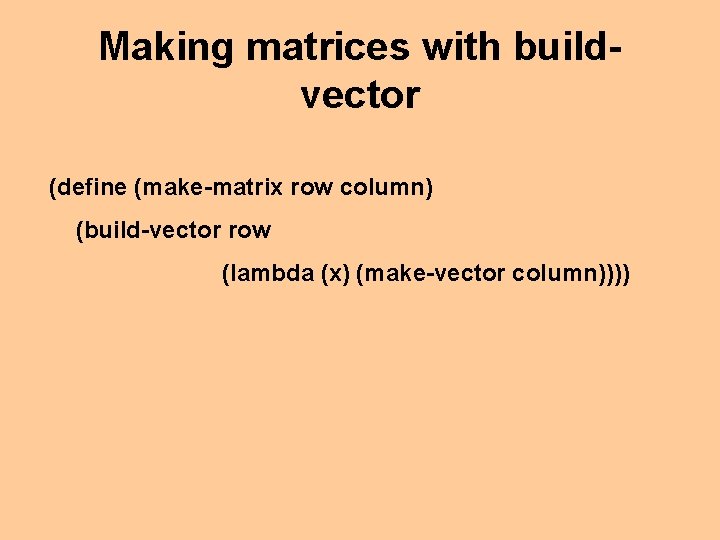 Making matrices with build-vector

(define (make-matrix row column)
(build-vector row
(lambda (x) (make-vector column))))